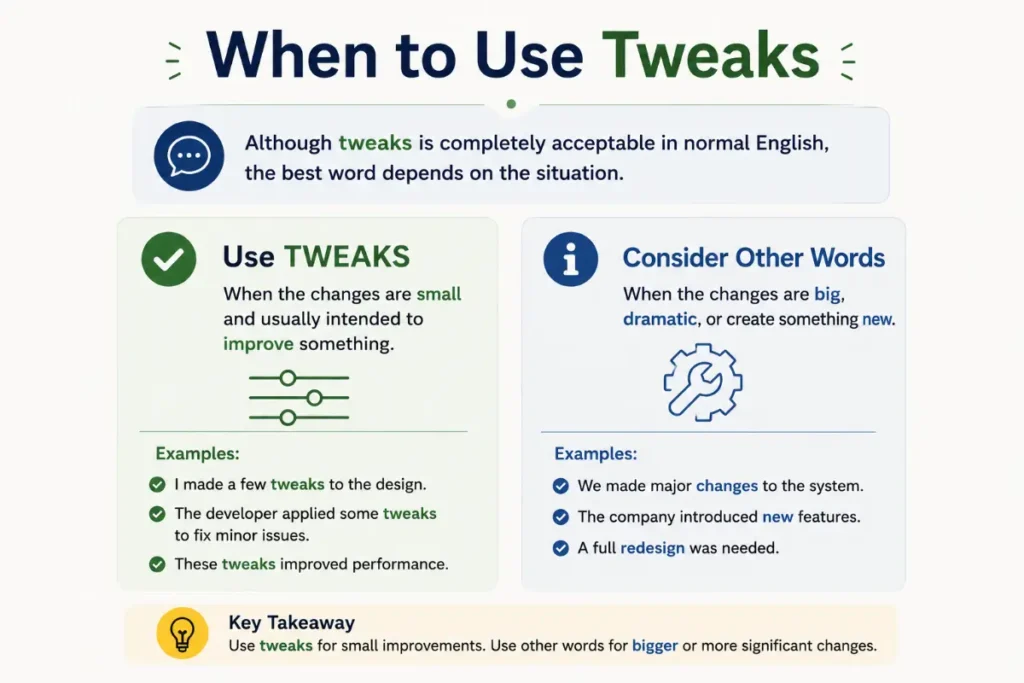 When to Use Tweaks

Although tweaks is completely acceptable in normal English, the best word depends on the situation.

Use TWEAKS

When the changes are small and usually intended to improve something.

Examples:
I made a few tweaks to the design.
The developer applied some tweaks to fix minor issues.
These tweaks improved performance.

Consider Other Words

When the changes are big, dramatic, or create something new.

Examples:
We made major changes to the system.
The company introduced new features.
A full redesign was needed.

Key Takeaway
Use tweaks for small improvements. Use other words for bigger or more significant changes.